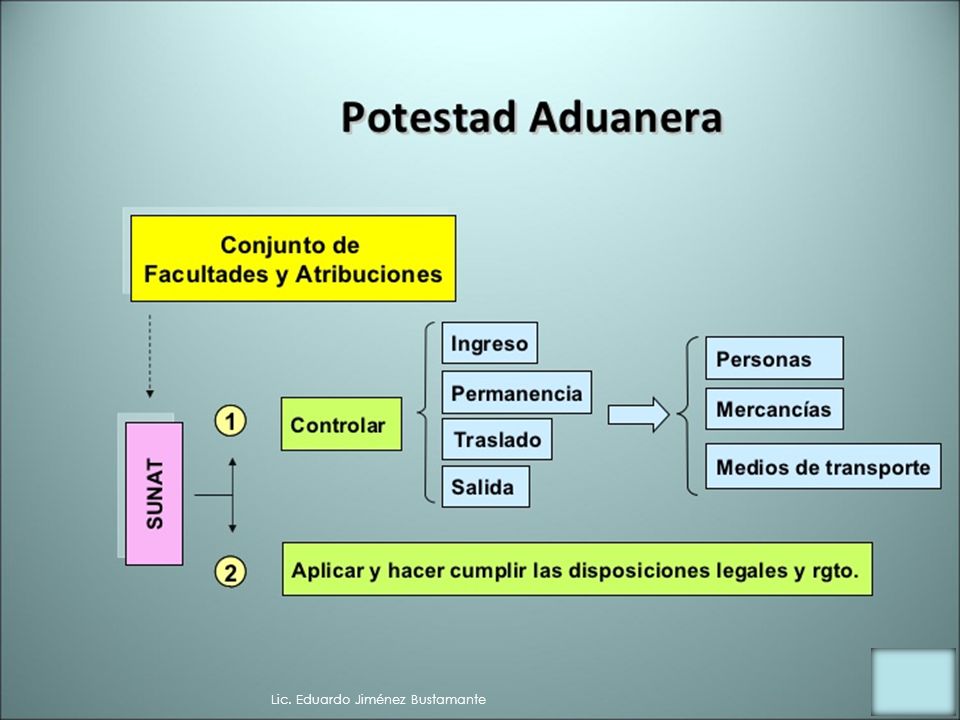 Potestad Aduanera

Conjunto de Facultades y Atribuciones

SUNAT

1

Controlar

Ingreso

Permanencia

Traslado

Salida

Personas

Mercancías

Medios de transporte

2

Aplicar y hacer cumplir las disposiciones legales y rgto.

Lic. Eduardo Jiménez Bustamante